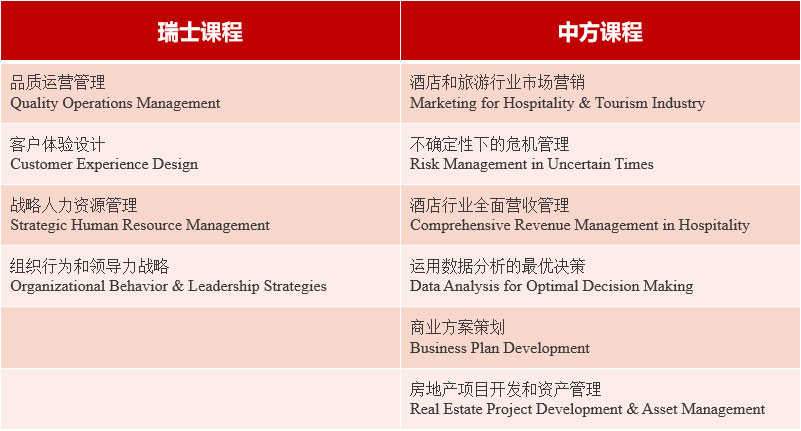 | 瑞士课程 | 中方课程 |
|---|---|
| 品质运营管理 Quality Operations Management | 酒店和旅游行业市场营销 Marketing for Hospitality & Tourism Industry |
| 客户体验设计 Customer Experience Design | 不确定性下的危机管理 Risk Management in Uncertain Times |
| 战略人力资源管理 Strategic Human Resource Management | 酒店行业全面营收管理 Comprehensive Revenue Management in Hospitality |
| 组织行为和领导力战略 Organizational Behavior & Leadership Strategies | 运用数据分析的最优决策 Data Analysis for Optimal Decision Making |
| | 商业方案策划 Business Plan Development |
| | 房地产项目开发和资产管理 Real Estate Project Development & Asset Management |